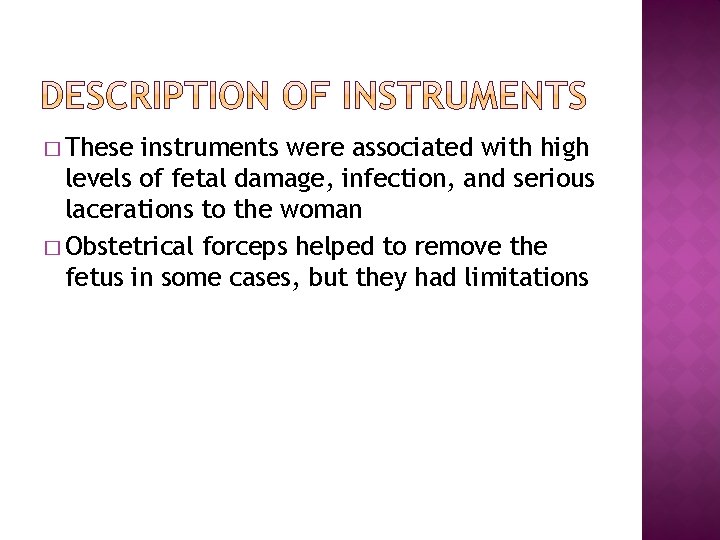 DESCRIPTION OF INSTRUMENTS

□ These instruments were associated with high levels of fetal damage, infection, and serious lacerations to the woman

□ Obstetrical forceps helped to remove the fetus in some cases, but they had limitations